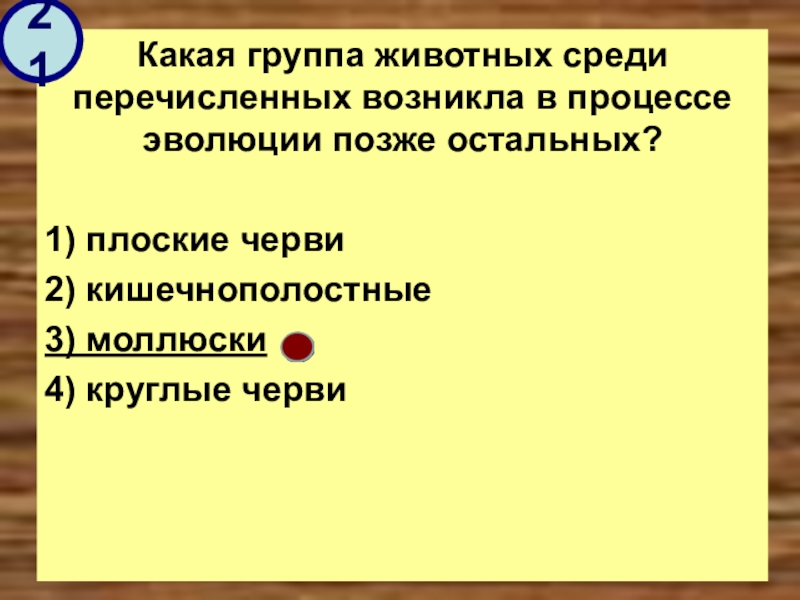 21

Какая группа животных среди перечисленных возникла в процессе эволюции позже остальных?

1) плоские черви
2) кишечнополостные
3) моллюски
4) круглые черви